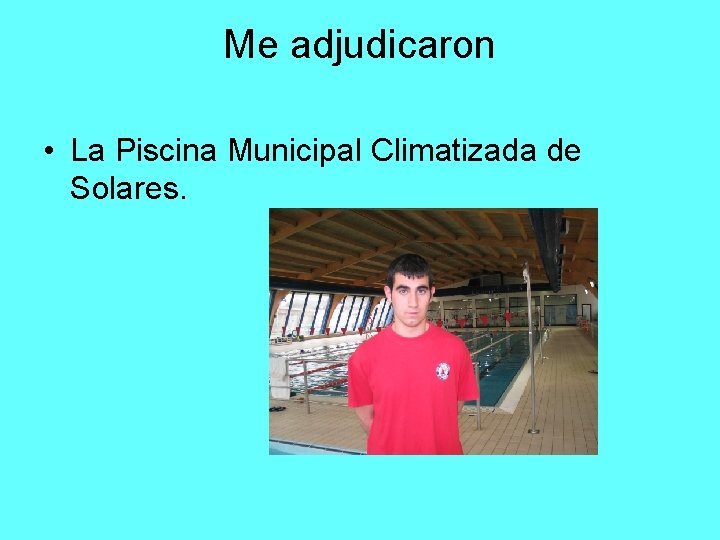 Me adjudicaron

• La Piscina Municipal Climatizada de Solares.